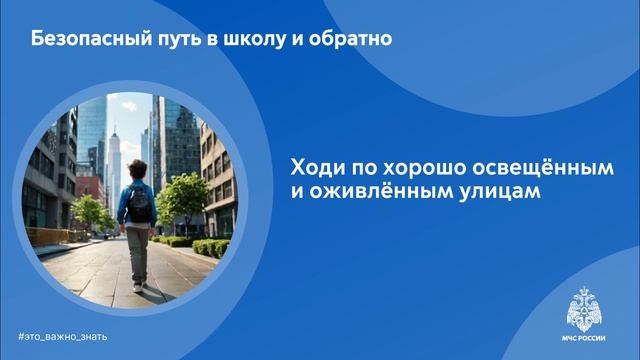 Безопасный путь в школу и обратно

Ходи по хорошо освещённым и оживлённым улицам

#это_важно_знать

МЧС РОССИИ